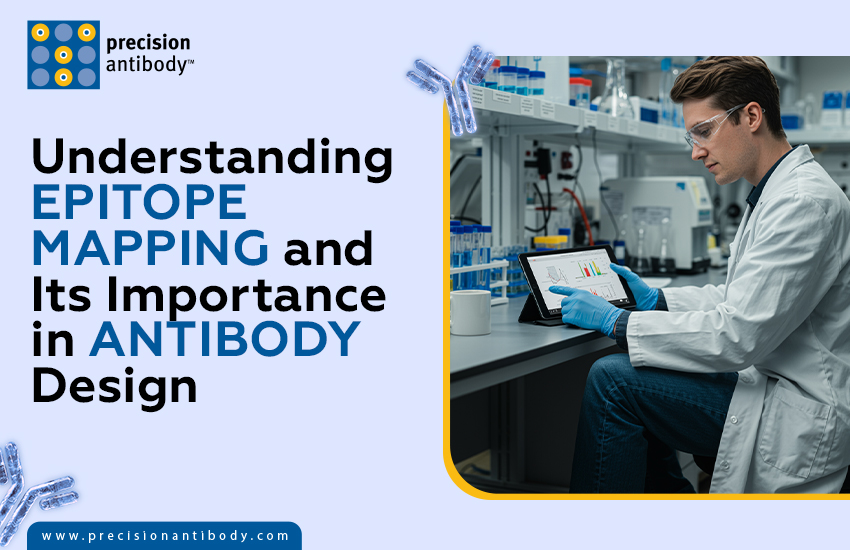 precision antibody™

Understanding EPITOPE MAPPING and Its Importance in ANTIBODY Design

www.precisionantibody.com